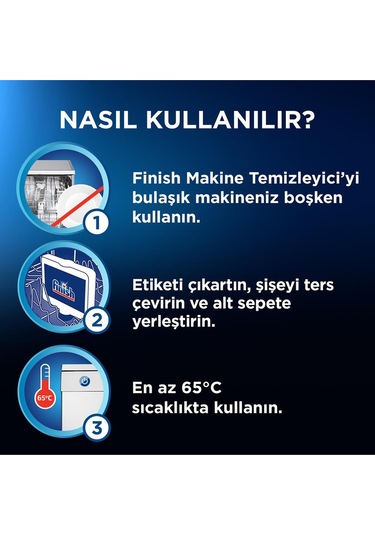 NASIL KULLANILIR?

1

Finish Makine Temizleyici'yi bulaşık makineniz boşken kullanın.

finish

2

Etiketi çıkartın, şişeyi ters çevirin ve alt sepete yerleştirin.

65°C

3

En az 65°C sıcaklıkta kullanın.